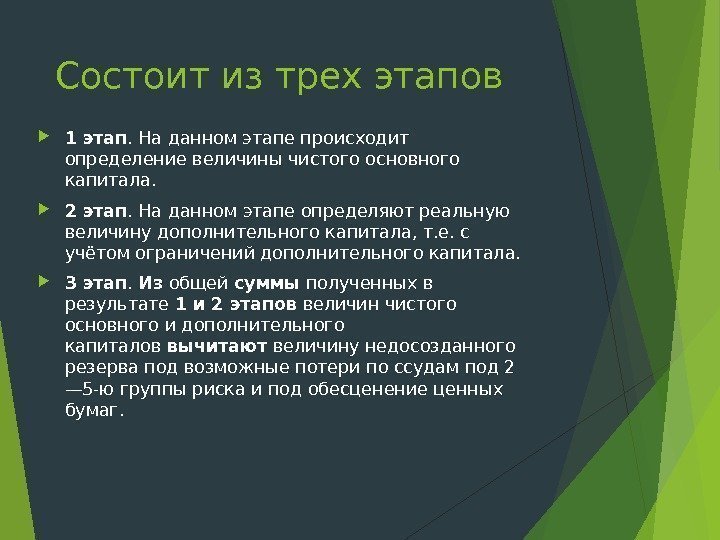 Состоит из трех этапов

1 этап. На данном этапе происходит определение величины чистого основного капитала.

2 этап. На данном этапе определяют реальную величину дополнительного капитала, т.е. с учётом ограничений дополнительного капитала.

3 этап. Из общей суммы полученных в результате 1 и 2 этапов величин чистого основного и дополнительного капиталов вычитают величину недосозданного резерва под возможные потери по ссудам под 2—5-ю группы риска и под обесценение ценных бумаг.